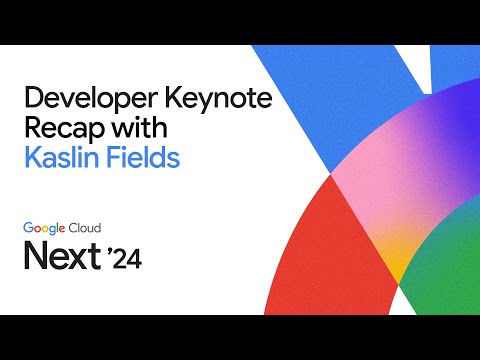 Developer Keynote Recap with Kaslin Fields

Google Cloud

Next '24